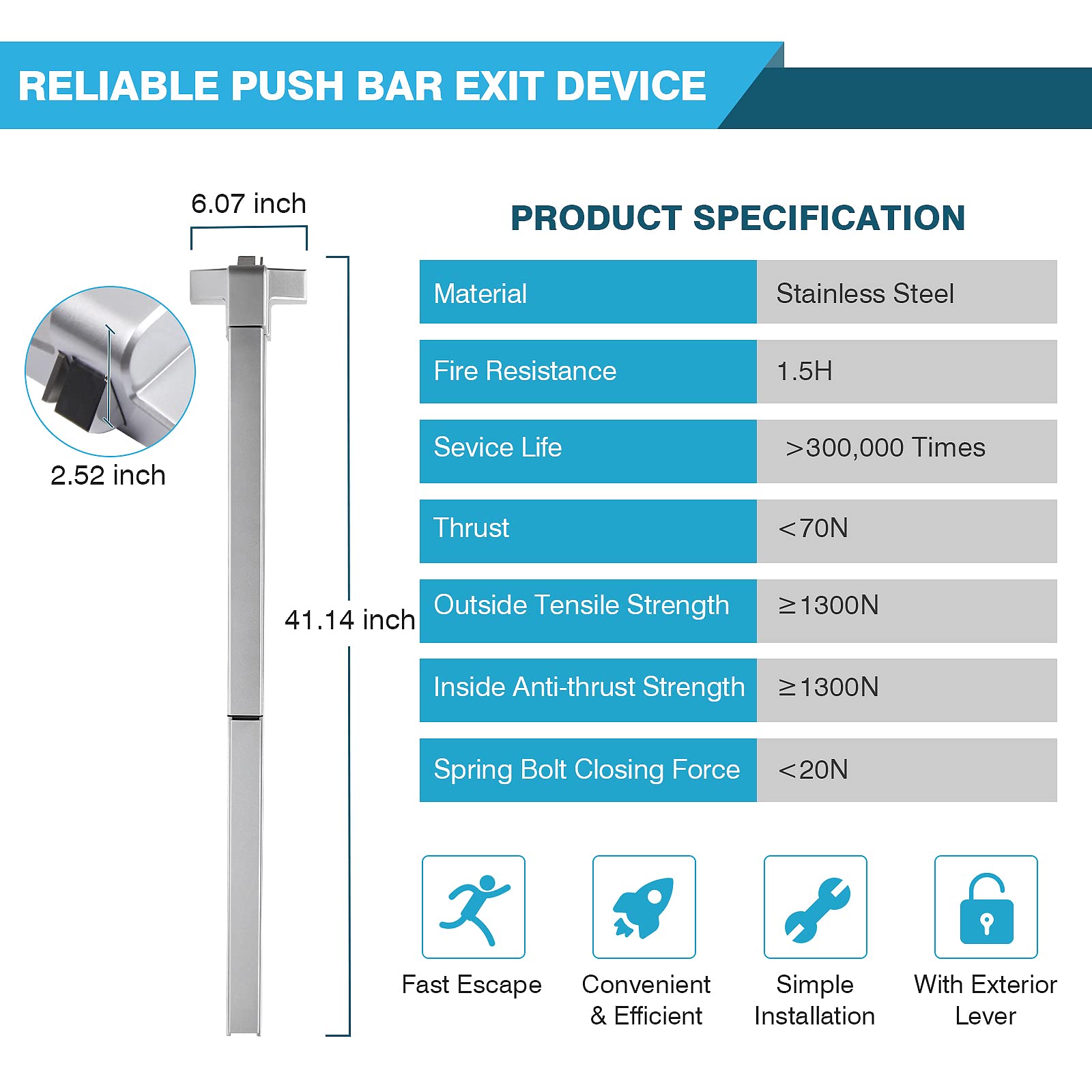 RELIABLE PUSH BAR EXIT DEVICE

6.07 inch

2.52 inch

41.14 inch

PRODUCT SPECIFICATION

| Material | Stainless Steel |
|---|---|
| Fire Resistance | 1.5H |
| Sevice Life | >300,000 Times |
| Thrust | <70N |
| Outside Tensile Strength | ≥1300N |
| Inside Anti-thrust Strength | ≥1300N |
| Spring Bolt Closing Force | <20N |

Fast Escape

Convenient & Efficient

Simple Installation

With Exterior Lever